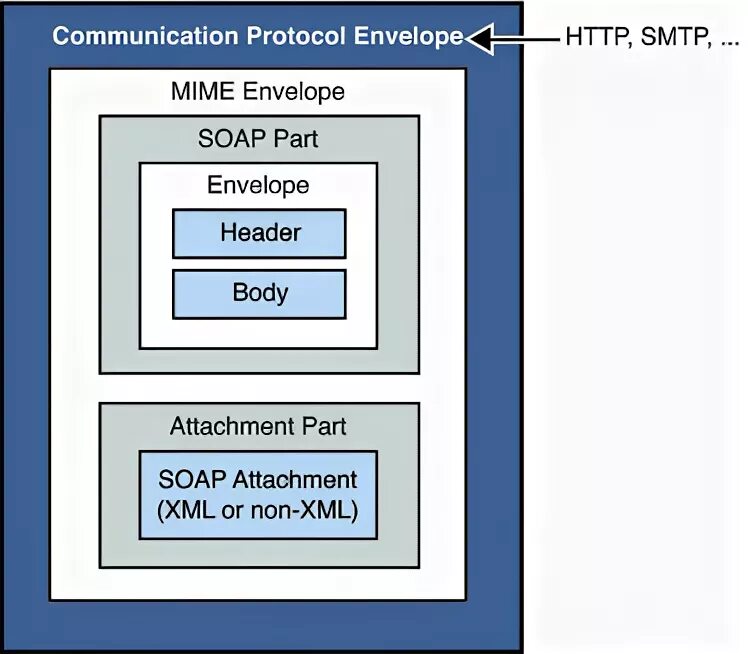 Communication Protocol Envelope

HTTP, SMTP, ...

MIME Envelope

SOAP Part

Envelope

Header

Body

Attachment Part

SOAP Attachment (XML or non-XML)